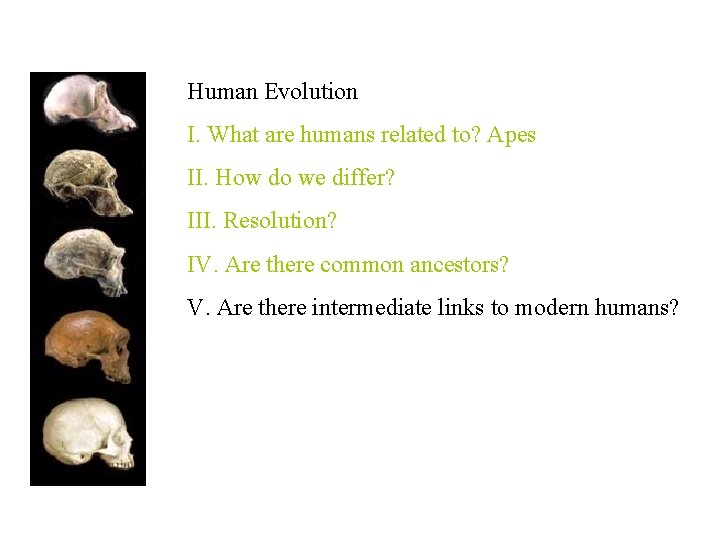 Human Evolution

I. What are humans related to? Apes

II. How do we differ?

III. Resolution?

IV. Are there common ancestors?

V. Are there intermediate links to modern humans?